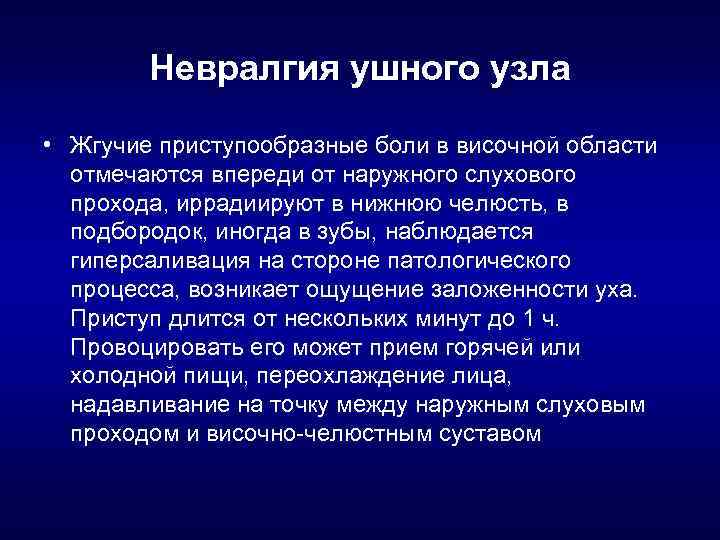 Невралгия ушного узла

• Жгучие приступообразные боли в височной области отмечаются впереди от наружного слухового прохода, иррадиируют в нижнюю челюсть, в подбородок, иногда в зубы, наблюдается гиперсаливация на стороне патологического процесса, возникает ощущение заложенности уха. Приступ длится от нескольких минут до 1 ч. Провоцировать его может прием горячей или холодной пищи, переохлаждение лица, надавливание на точку между наружным слуховым проходом и височно-челюстным суставом